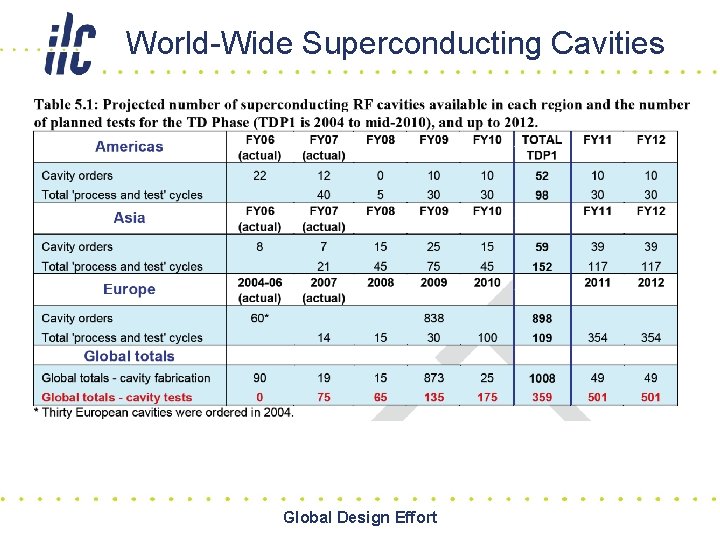 ilc World-Wide Superconducting Cavities

Table 5.1: Projected number of superconducting RF cavities available in each region and the number of planned tests for the TD Phase (TDP1 is 2004 to mid-2010), and up to 2012.

| Americas | FY06 (actual) | FY07 (actual) | FY08 | FY09 | FY10 | TOTAL TDP1 | FY11 | FY12 |
|---|---|---|---|---|---|---|---|---|
| Cavity orders | 22 | 12 | 0 | 10 | 10 | 52 | 10 | 10 |
| Total 'process and test' cycles | | 40 | 5 | 30 | 30 | 98 | 30 | 30 |
| Asia | FY06 (actual) | FY07 (actual) | FY08 | FY09 | FY10 | | FY11 | FY12 |
| Cavity orders | 8 | 7 | 15 | 25 | 15 | 59 | 39 | 39 |
| Total 'process and test' cycles | | 21 | 45 | 75 | 45 | 152 | 117 | 117 |
| Europe | 2004-06 (actual) | 2007 (actual) | 2008 | 2009 | 2010 | | 2011 | 2012 |
| Cavity orders | 60* | | | 838 | | 898 | | |
| Total 'process and test' cycles | | 14 | 15 | 30 | 100 | 109 | 354 | 354 |
| Global totals | | | | | | | | |
| Global totals - cavity fabrication | 90 | 19 | 15 | 873 | 25 | 1008 | 49 | 49 |
| Global totals - cavity tests | 0 | 75 | 65 | 135 | 175 | 359 | 501 | 501 |

* Thirty European cavities were ordered in 2004.

Global Design Effort